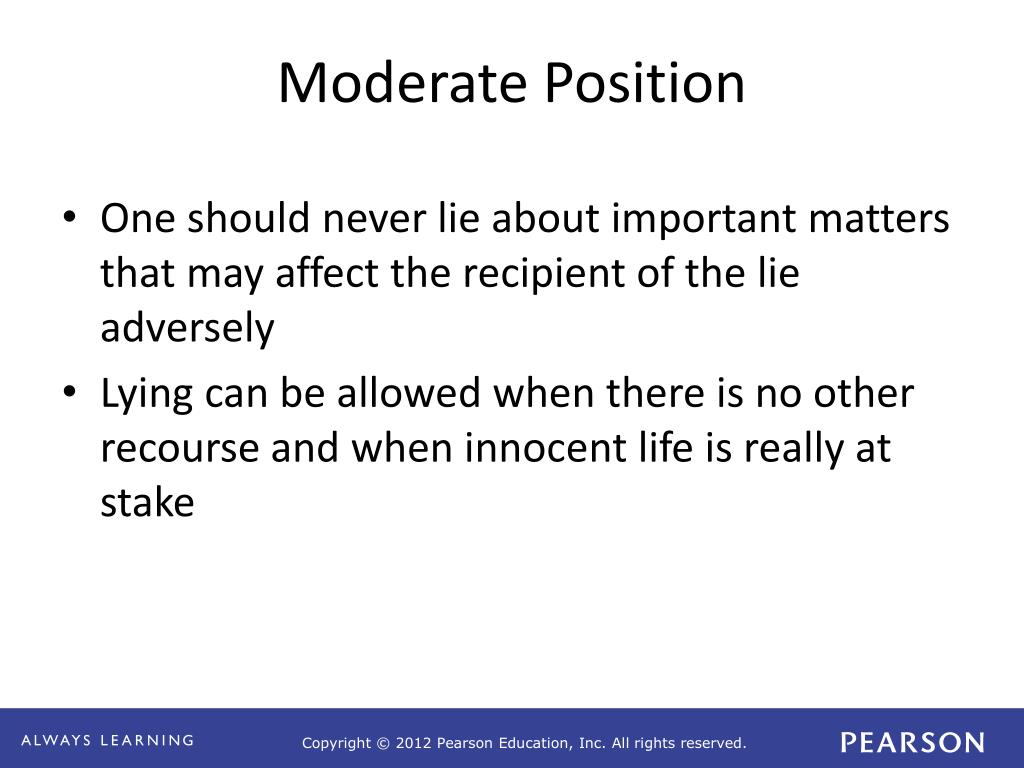 Moderate Position

• One should never lie about important matters that may affect the recipient of the lie adversely

• Lying can be allowed when there is no other recourse and when innocent life is really at stake

ALWAYS LEARNING

Copyright © 2012 Pearson Education, Inc. All rights reserved.

PEARSON